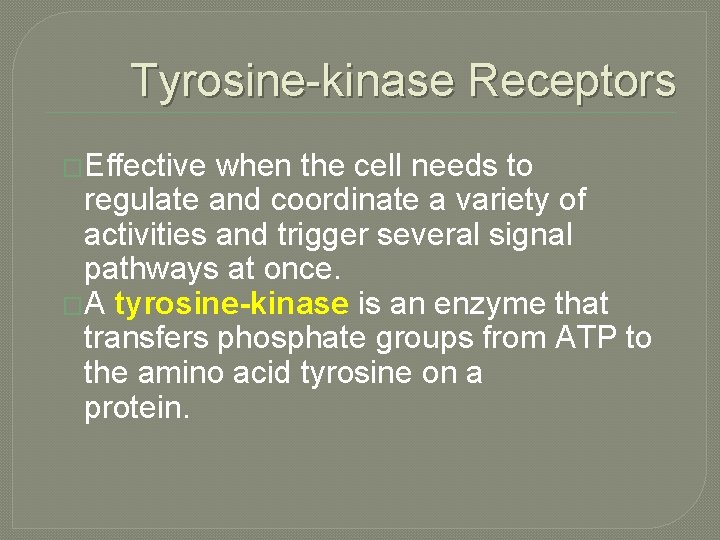 Tyrosine-kinase Receptors

Effective when the cell needs to regulate and coordinate a variety of activities and trigger several signal pathways at once.

A tyrosine-kinase is an enzyme that transfers phosphate groups from ATP to the amino acid tyrosine on a protein.